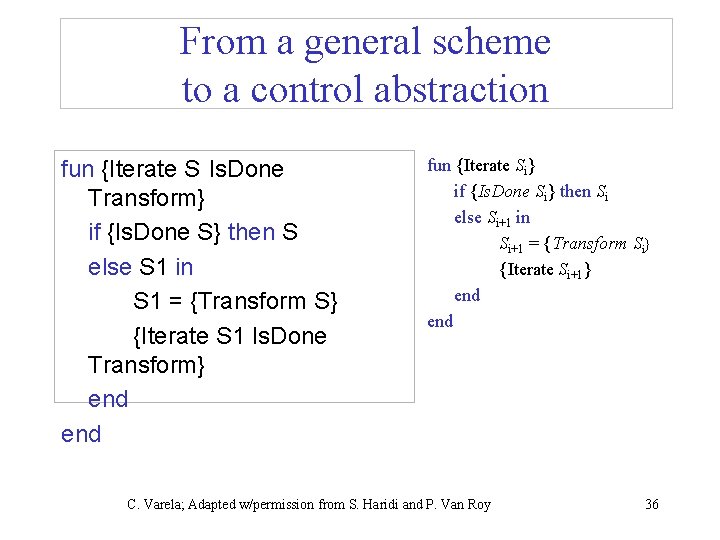 From a general scheme to a control abstraction

fun {Iterate S IsDone Transform}
if {IsDone S} then S
else S1 in
S1 = {Transform S}
{Iterate S1 IsDone Transform}
end
end

fun {Iterate $S_i$}
if {$IsDone$ $S_i$} then $S_i$
else $S_{i+1}$ in
$S_{i+1}$ = {$Transform$ $S_i$}
{Iterate $S_{i+1}$}
end
end

C. Varela; Adapted w/permission from S. Haridi and P. Van Roy

36